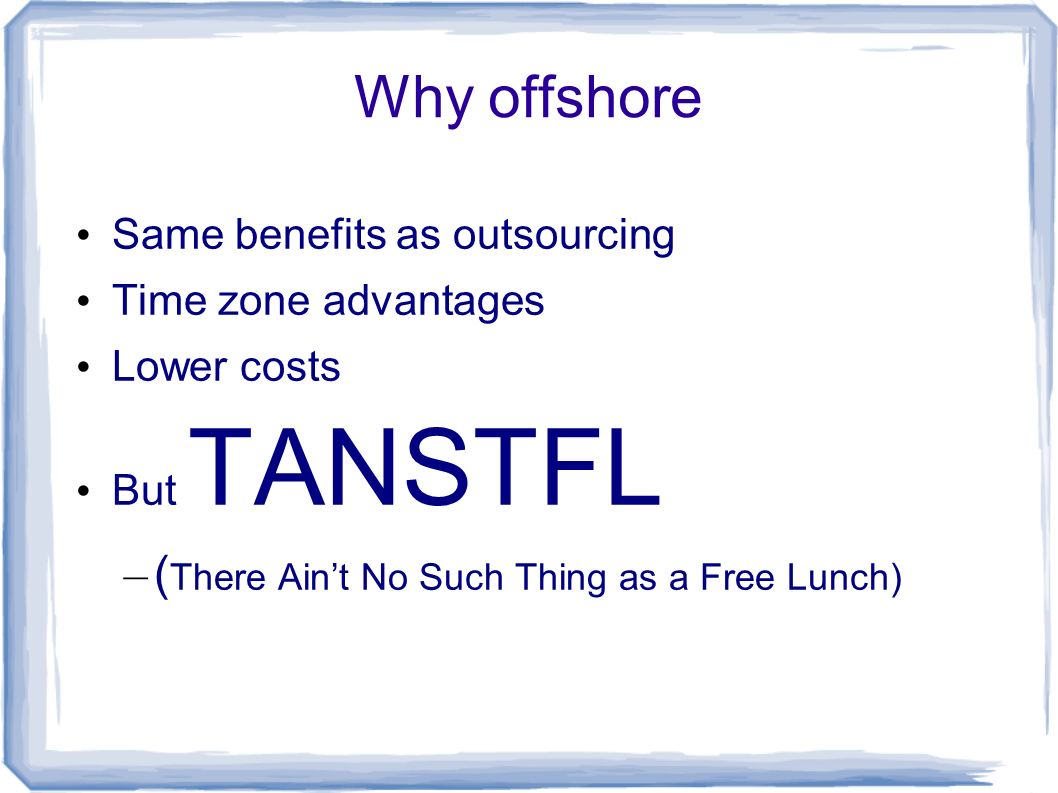 Why offshore

• Same benefits as outsourcing
• Time zone advantages
• Lower costs
• But TANSTFL
– (There Ain’t No Such Thing as a Free Lunch)